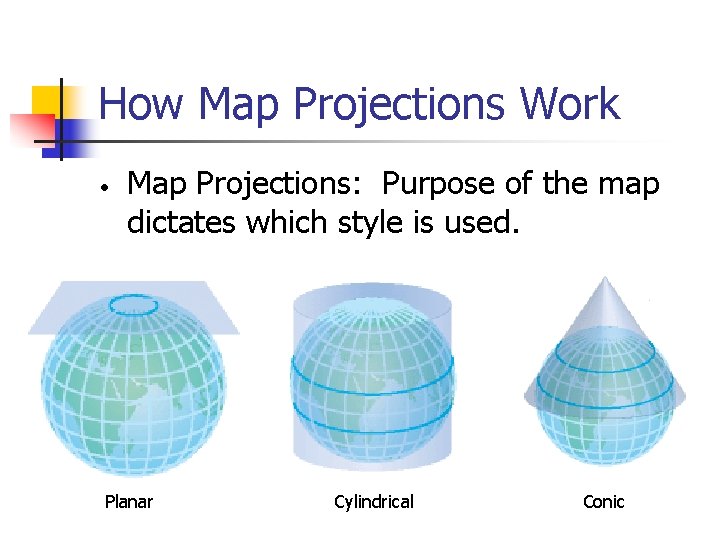 How Map Projections Work

• Map Projections: Purpose of the map dictates which style is used.

Planar

Cylindrical

Conic